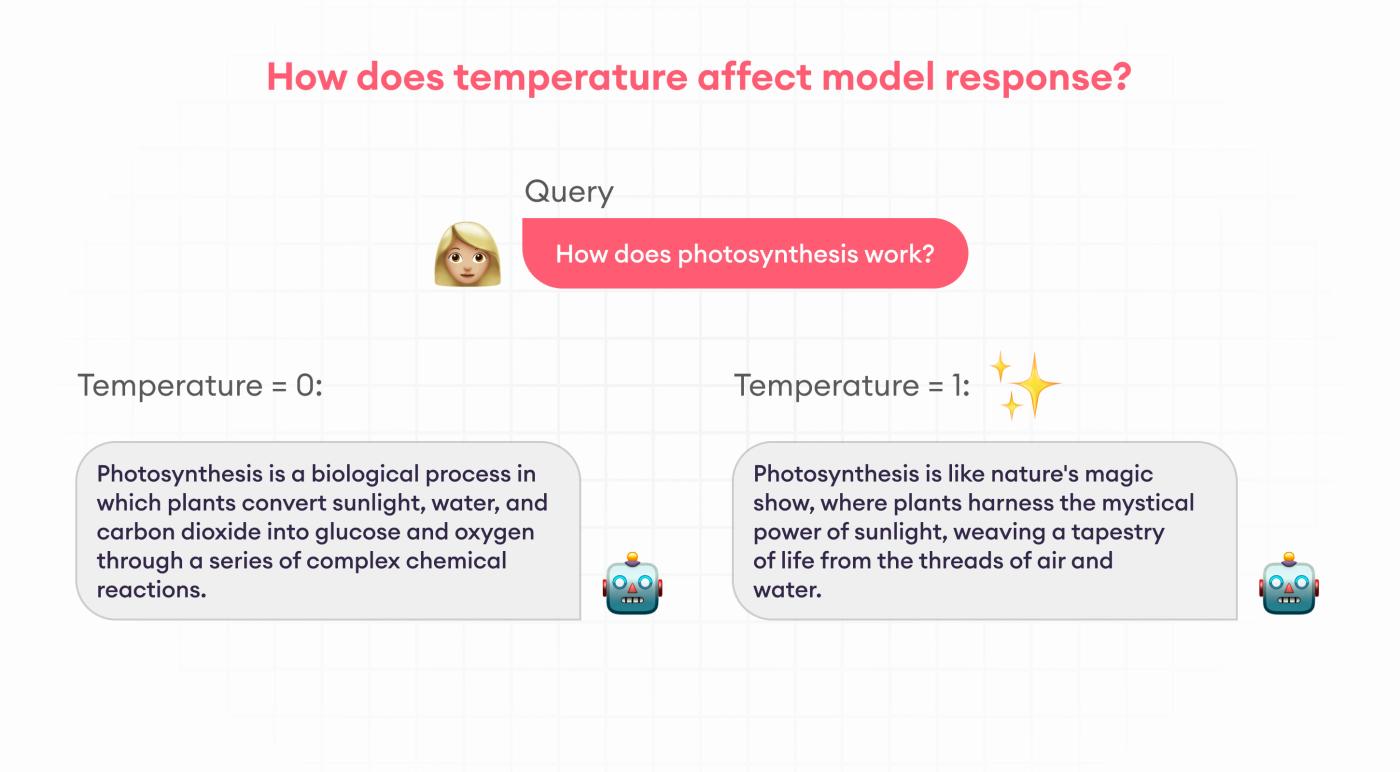 How does temperature affect model response?

Query

How does photosynthesis work?

Temperature = 0:

Photosynthesis is a biological process in which plants convert sunlight, water, and carbon dioxide into glucose and oxygen through a series of complex chemical reactions.

Temperature = 1:

Photosynthesis is like nature's magic show, where plants harness the mystical power of sunlight, weaving a tapestry of life from the threads of air and water.